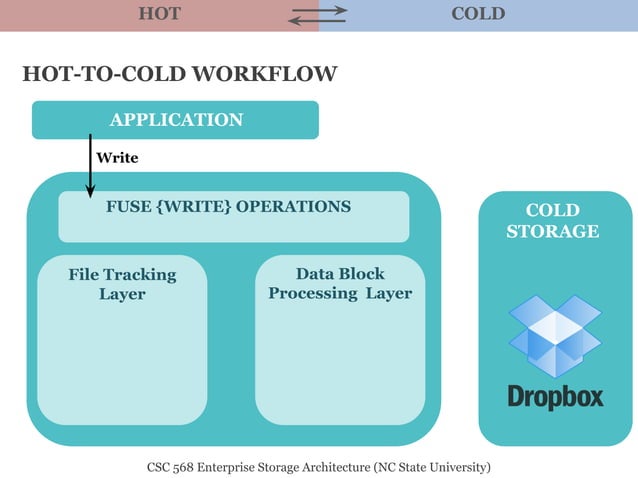 HOT COLD

HOT-TO-COLD WORKFLOW

APPLICATION

Write

FUSE {WRITE} OPERATIONS

File Tracking Layer

Data Block Processing Layer

COLD STORAGE

Dropbox

CSC 568 Enterprise Storage Architecture (NC State University)